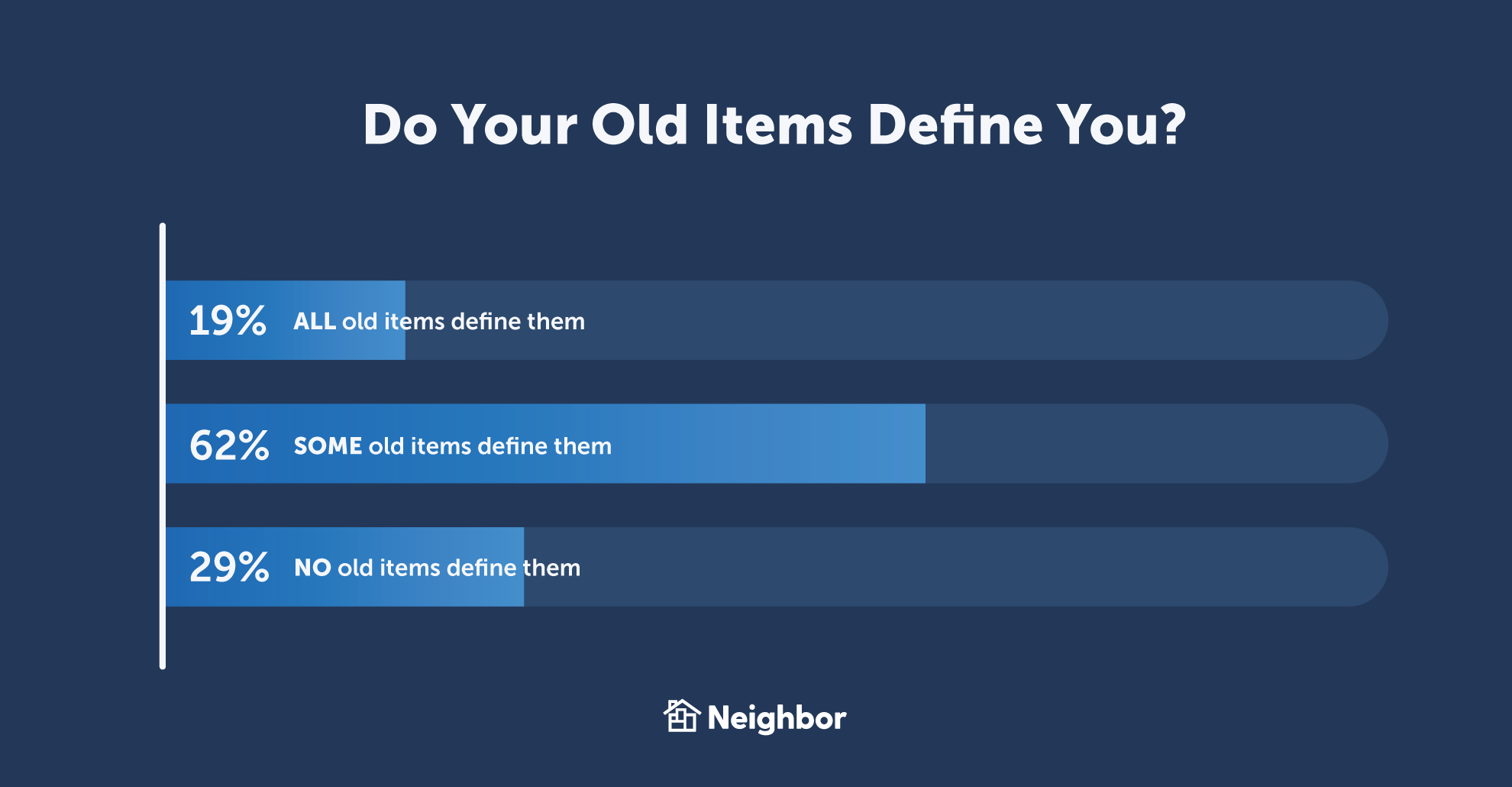 Do Your Old Items Define You?

19% ALL old items define them

62% SOME old items define them

29% NO old items define them

Neighbor